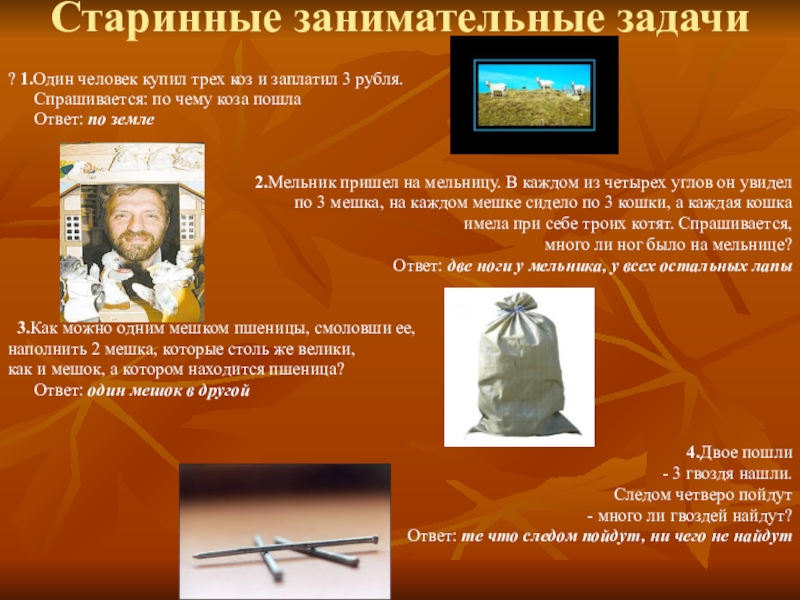 Старинные занимательные задачи

? 1.Один человек купил трех коз и заплатил 3 рубля.
Спрашивается: по чему коза пошла
Ответ: по земле

2.Мельник пришел на мельницу. В каждом из четырех углов он увидел по 3 мешка, на каждом мешке сидело по 3 кошки, а каждая кошка имела при себе троих котят. Спрашивается, много ли ног было на мельнице?
Ответ: две ноги у мельника, у всех остальных лапы

3.Как можно одним мешком пшеницы, смоловши ее, наполнить 2 мешка, которые столь же велики, как и мешок, а котором находится пшеница?
Ответ: один мешок в другой

4.Двое пошли
- 3 гвоздя нашли.
Следом четверо пойдут
- много ли гвоздей найдут?
Ответ: те что следом пойдут, ни чего не найдут